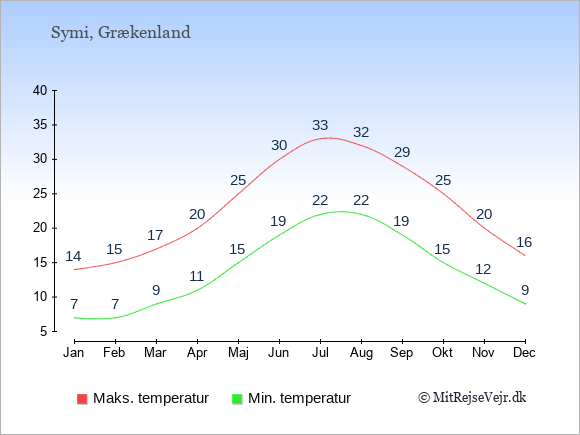 Symi, Grækenland

40
35
30
25
20
15
10
5

14 15 17 20 25 30 33 32 29 25 20 16

7 7 9 11 15 19 22 22 19 15 12 9

Jan Feb Mar Apr Maj Jun Jul Aug Sep Okt Nov Dec

Maks. temperatur Min. temperatur © MitRejseVejr.dk